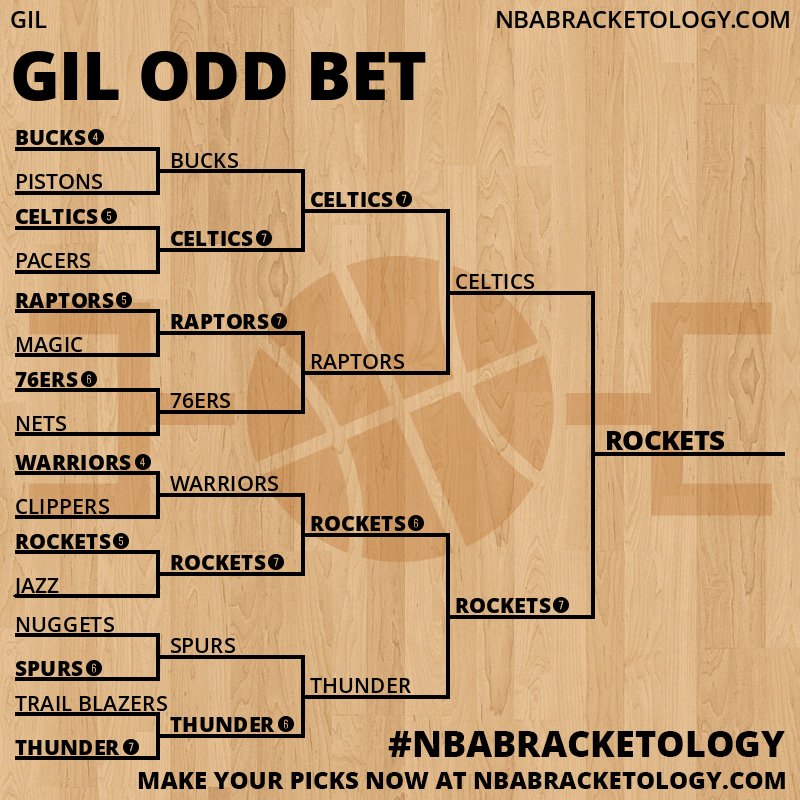 GIL

NBABRACKETOLOGY.COM

GIL ODD BET

BUCKS 4
PISTONS
CELTICS 5
PACERS
RAPTORS 5
MAGIC
76ERS 6
NETS
WARRIORS 4
CLIPPERS
ROCKETS 5
JAZZ
NUGGETS
SPURS 6
TRAIL BLAZERS
THUNDER 7

BUCKS
CELTICS 7
RAPTORS 7
76ERS
WARRIORS
ROCKETS 7
SPURS
THUNDER 6

CELTICS 7
RAPTORS
ROCKETS 6
THUNDER

CELTICS
ROCKETS 7

ROCKETS

#NBABRACKETOLOGY

MAKE YOUR PICKS NOW AT NBABRACKETOLOGY.COM